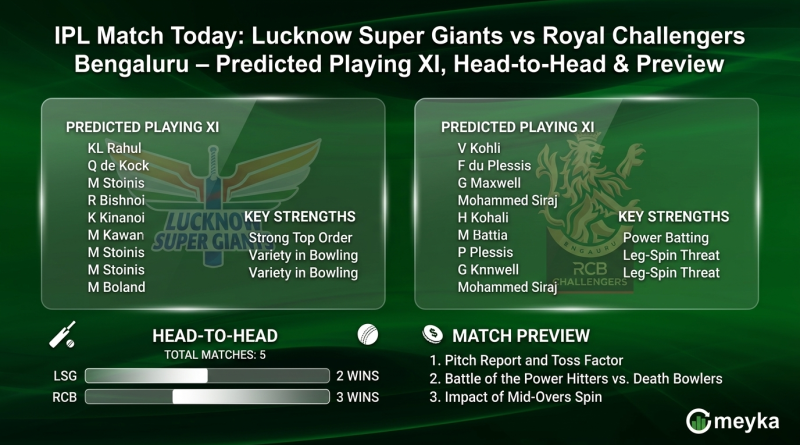 IPL Match Today: Lucknow Super Giants vs Royal Challengers Bengaluru – Predicted Playing XI, Head-to-Head & Preview

PREDICTED PLAYING XI
KL Rahul
Q de Kock
M Stoinis
R Bishnoi
K Kinanoi
M Kawan
M Stoinis
M Stoinis
M Boland

LUCKNOW SUPER GIANTS

KEY STRENGTHS
Strong Top Order
Variety in Bowling
Variety in Bowling

PREDICTED PLAYING XI
V Kohli
F du Plessis
G Maxwell
Mohammed Siraj
H Kohali
M Battia
P Plessis
G Knnwell
Mohammed Siraj

BENGALURU
RCB
CHALLENGERS

KEY STRENGTHS
Power Batting
Leg-Spin Threat
Leg-Spin Threat

HEAD-TO-HEAD
TOTAL MATCHES: 5
LSG 2 WINS
RCB 3 WINS

MATCH PREVIEW
1. Pitch Report and Toss Factor
2. Battle of the Power Hitters vs. Death Bowlers
3. Impact of Mid-Overs Spin

meyka